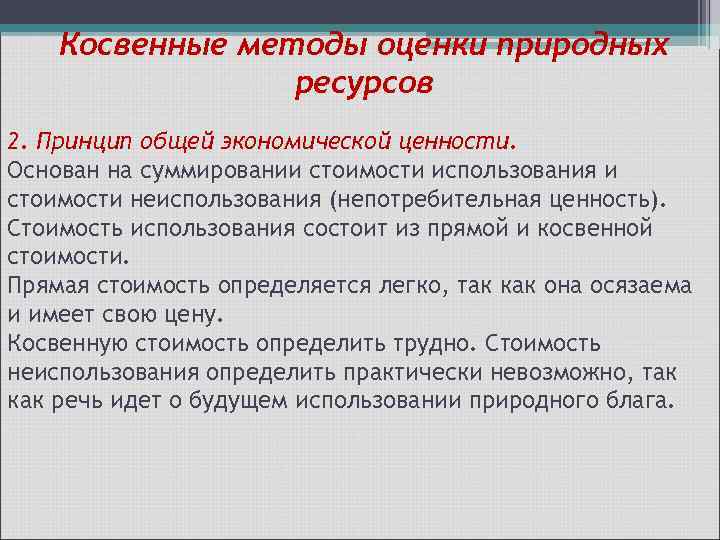 Косвенные методы оценки природных ресурсов

2. Принцип общей экономической ценности.
Основан на суммировании стоимости использования и стоимости неиспользования (непотребительная ценность).
Стоимость использования состоит из прямой и косвенной стоимости.
Прямая стоимость определяется легко, так как она осязаема и имеет свою цену.
Косвенную стоимость определить трудно. Стоимость неиспользования определить практически невозможно, так как речь идет о будущем использовании природного блага.